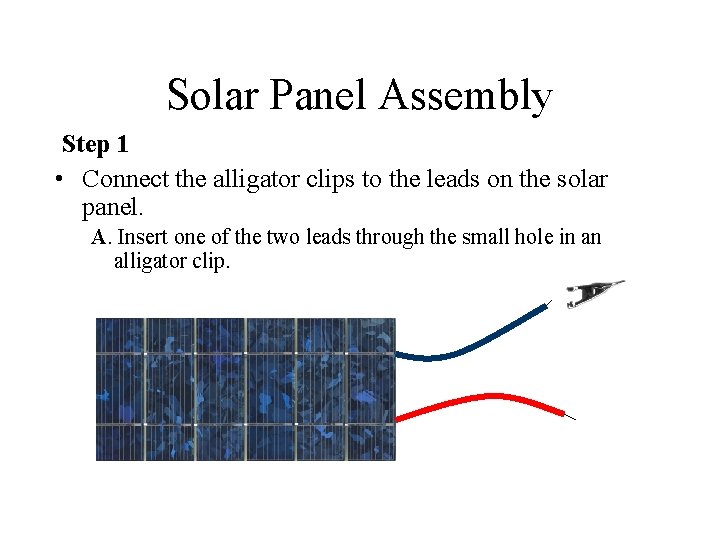 Solar Panel Assembly

Step 1

• Connect the alligator clips to the leads on the solar panel.

A. Insert one of the two leads through the small hole in an alligator clip.